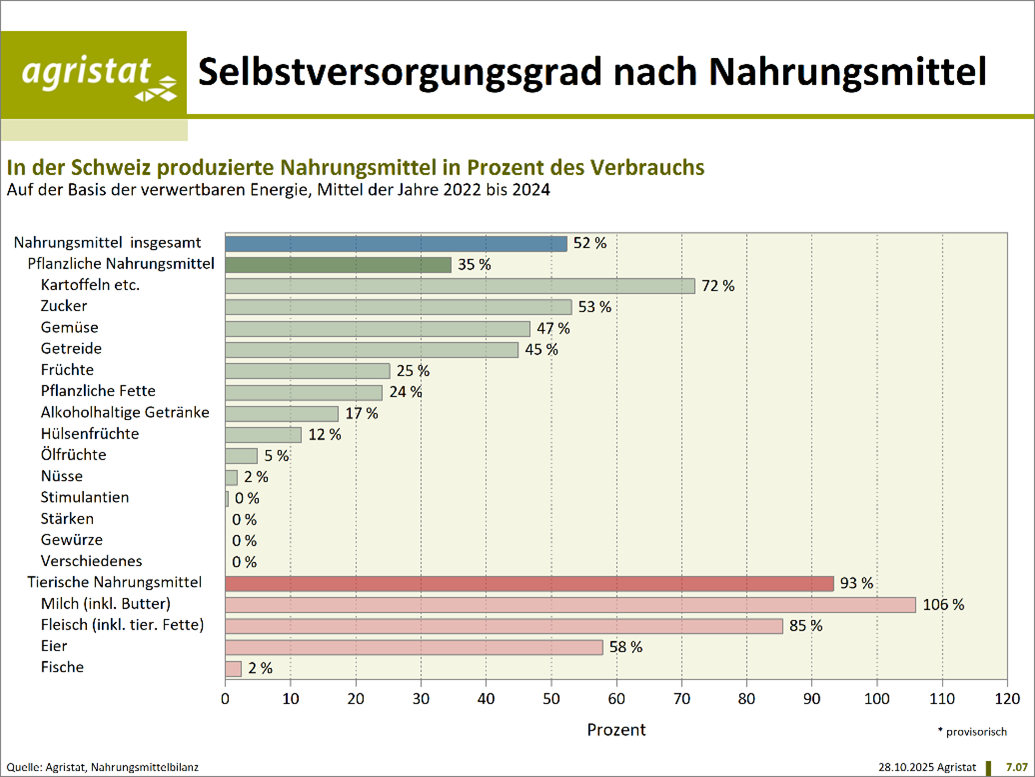 agristat

Selbstversorgungsgrad nach Nahrungsmittel

In der Schweiz produzierte Nahrungsmittel in Prozent des Verbrauchs
Auf der Basis der verwertbaren Energie, Mittel der Jahre 2022 bis 2024

Nahrungsmittel insgesamt 52 %
Pflanzliche Nahrungsmittel 35 %
Kartoffeln etc. 72 %
Zucker 53 %
Gemüse 47 %
Getreide 45 %
Früchte 25 %
Pflanzliche Fette 24 %
Alkoholhaltige Getränke 17 %
Hülsenfrüchte 12 %
Ölfrüchte 5 %
Nüsse 2 %
Stimulantien 0 %
Stärken 0 %
Gewürze 0 %
Verschiedenes 0 %
Tierische Nahrungsmittel 93 %
Milch (inkl. Butter) 106 %
Fleisch (inkl. tier. Fette) 85 %
Eier 58 %
Fische 2 %

0 10 20 30 40 50 60 70 80 90 100 110 120
Prozent

* provisorisch

Quelle: Agristat, Nahrungsmittelbilanz

28.10.2025 Agristat 7.07